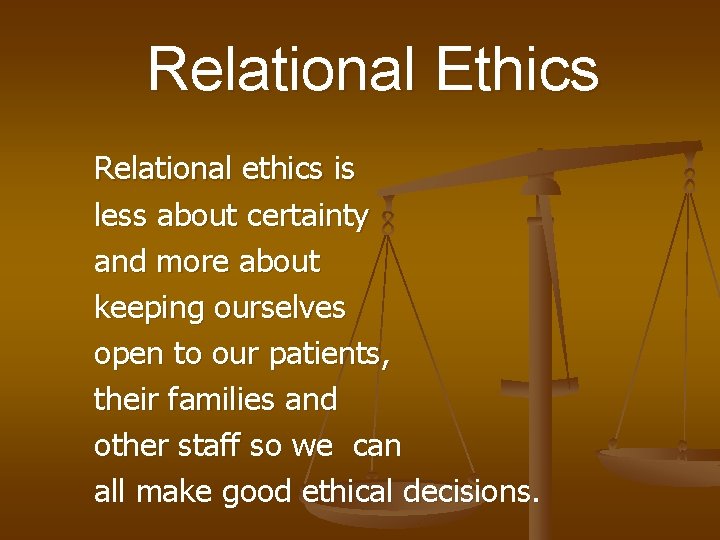 Relational Ethics

Relational ethics is less about certainty and more about keeping ourselves open to our patients, their families and other staff so we can all make good ethical decisions.